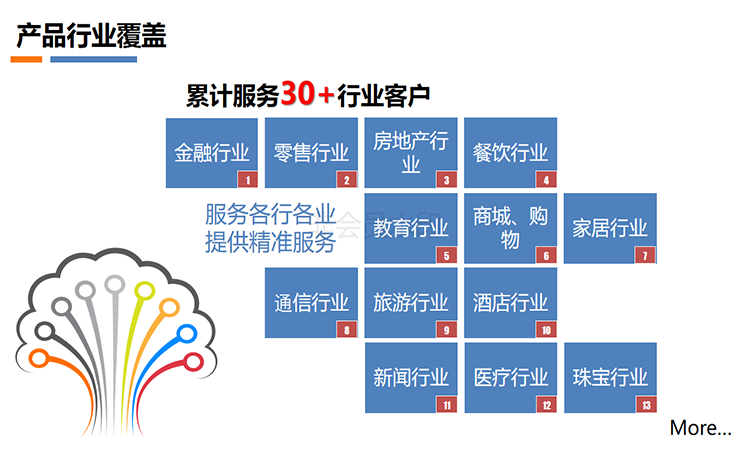 产品行业覆盖

累计服务30+行业客户

金融行业 1
零售行业 2
房地产行业 3
餐饮行业 4

服务各行各业
提供精准服务

教育行业 5
商城、购物 6
家居行业 7
通信行业 8
旅游行业 9
酒店行业 10
新闻行业 11
医疗行业 12
珠宝行业 13

More...